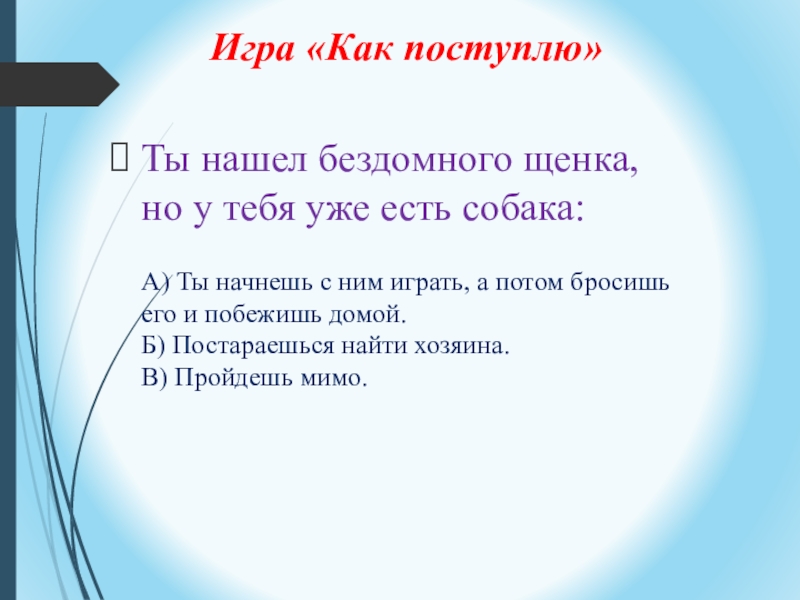 Игра «Как поступлю»

Ты нашел бездомного щенка, но у тебя уже есть собака:

А) Ты начнешь с ним играть, а потом бросишь его и побежишь домой.
Б) Постараешься найти хозяина.
В) Пройдешь мимо.